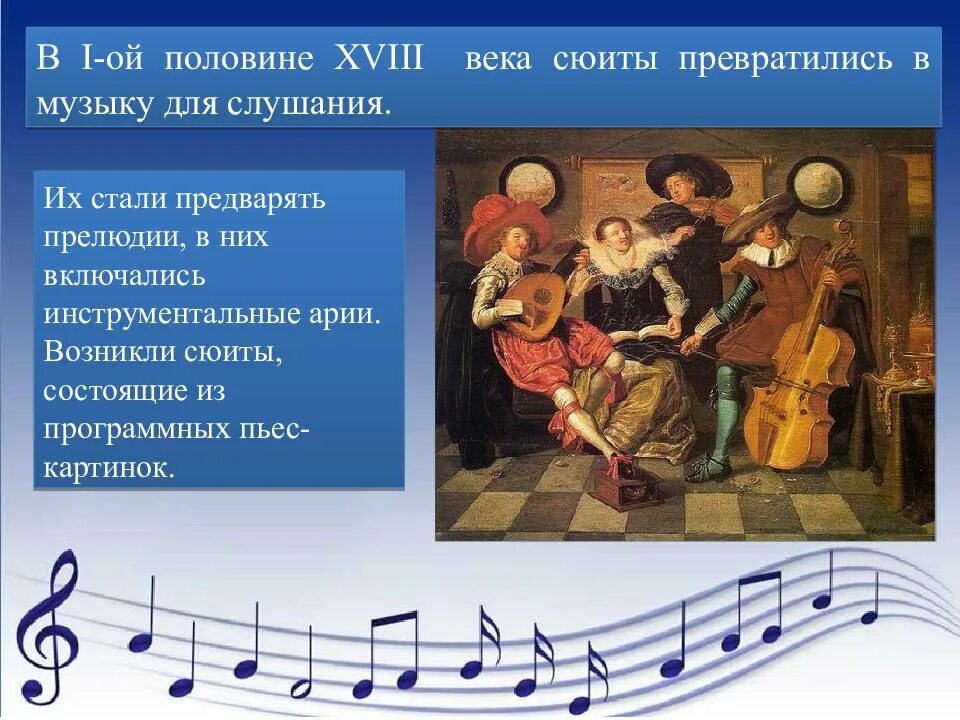 В I-ой половине XVIII века сюиты превратились в музыку для слушания.

Их стали предварять прелюдии, в них включались инструментальные арии. Возникли сюиты, состоящие из программных пьес-картинок.